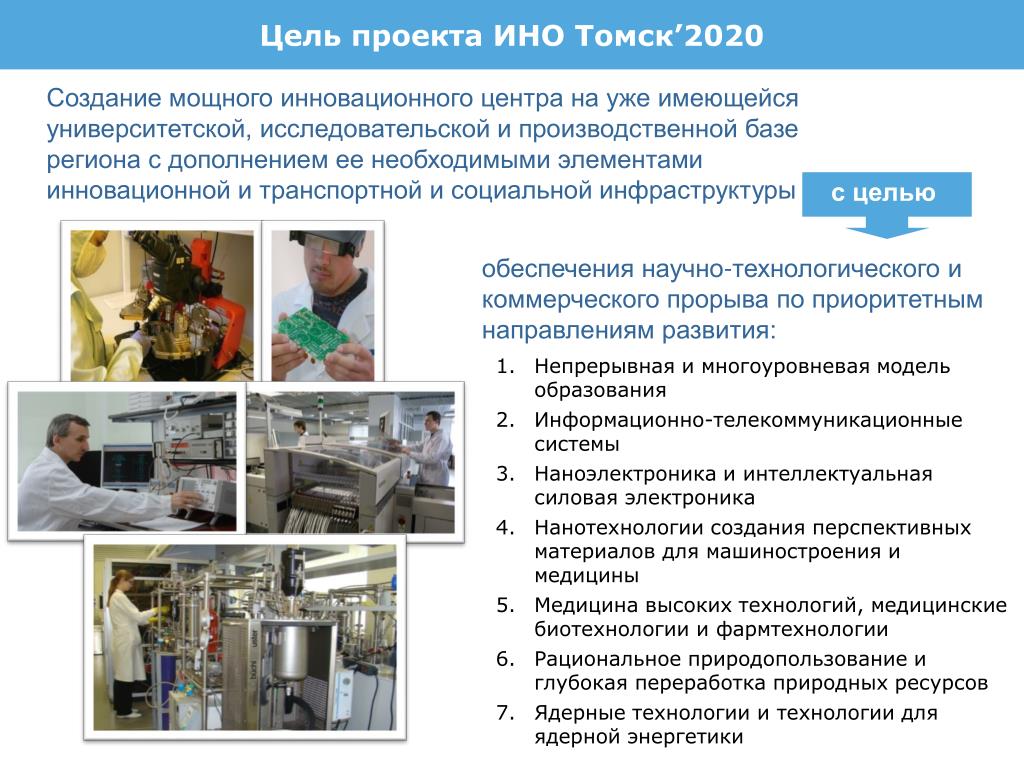 Цель проекта ИНО Томск’2020

Создание мощного инновационного центра на уже имеющейся университетской, исследовательской и производственной базе региона с дополнением ее необходимыми элементами инновационной и транспортной и социальной инфраструктуры

с целью

обеспечения научно-технологического и коммерческого прорыва по приоритетным направлениям развития:

1. Непрерывная и многоуровневая модель образования
2. Информационно-телекоммуникационные системы
3. Наноэлектроника и интеллектуальная силовая электроника
4. Нанотехнологии создания перспективных материалов для машиностроения и медицины
5. Медицина высоких технологий, медицинские биотехнологии и фармтехнологии
6. Рациональное природопользование и глубокая переработка природных ресурсов
7. Ядерные технологии и технологии для ядерной энергетики